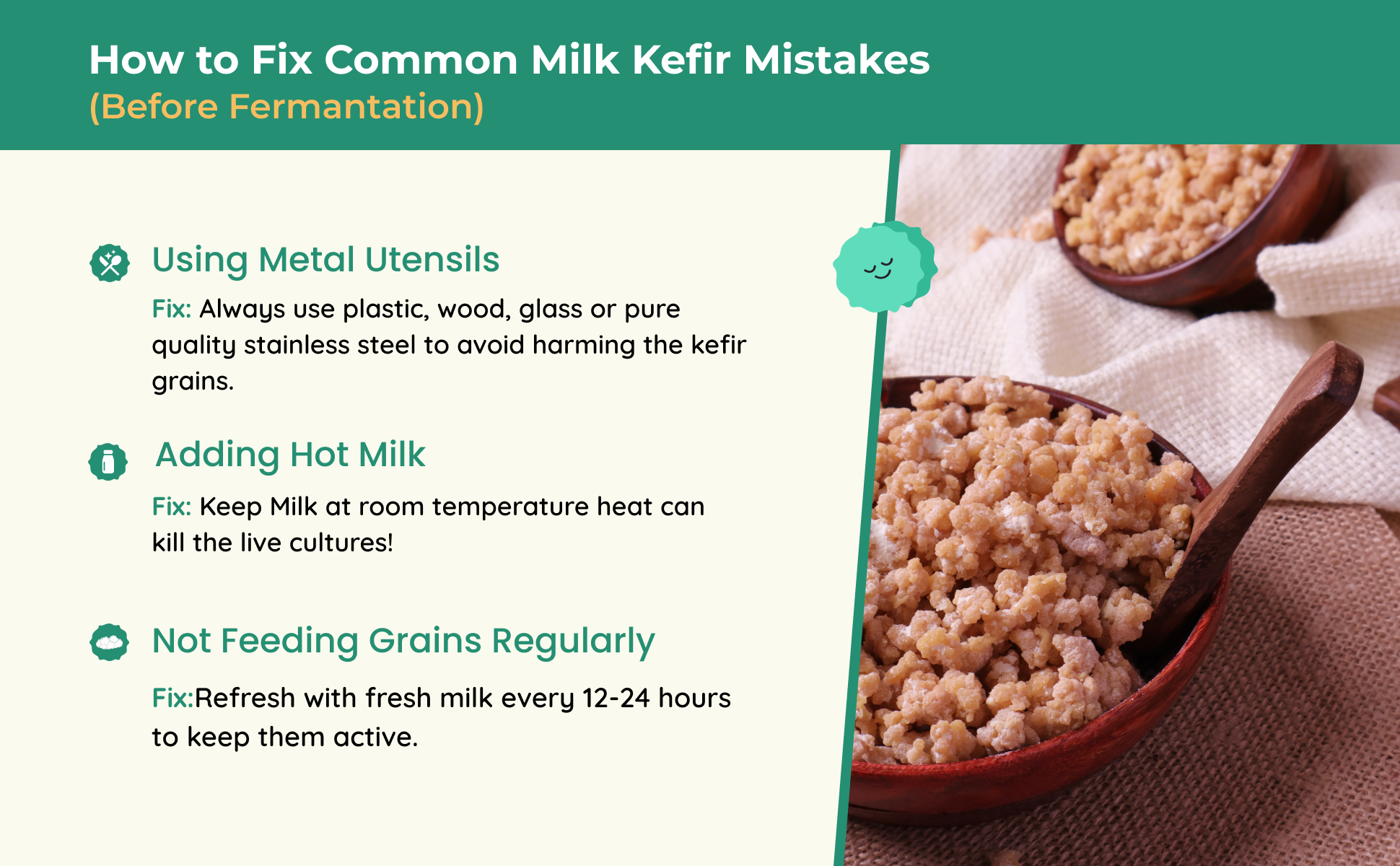 How to Fix Common Milk Kefir Mistakes
(Before Fermantation)

Using Metal Utensils

Fix: Always use plastic, wood, glass or pure quality stainless steel to avoid harming the kefir grains.

Adding Hot Milk

Fix: Keep Milk at room temperature heat can kill the live cultures!

Not Feeding Grains Regularly

Fix:Refresh with fresh milk every 12-24 hours to keep them active.